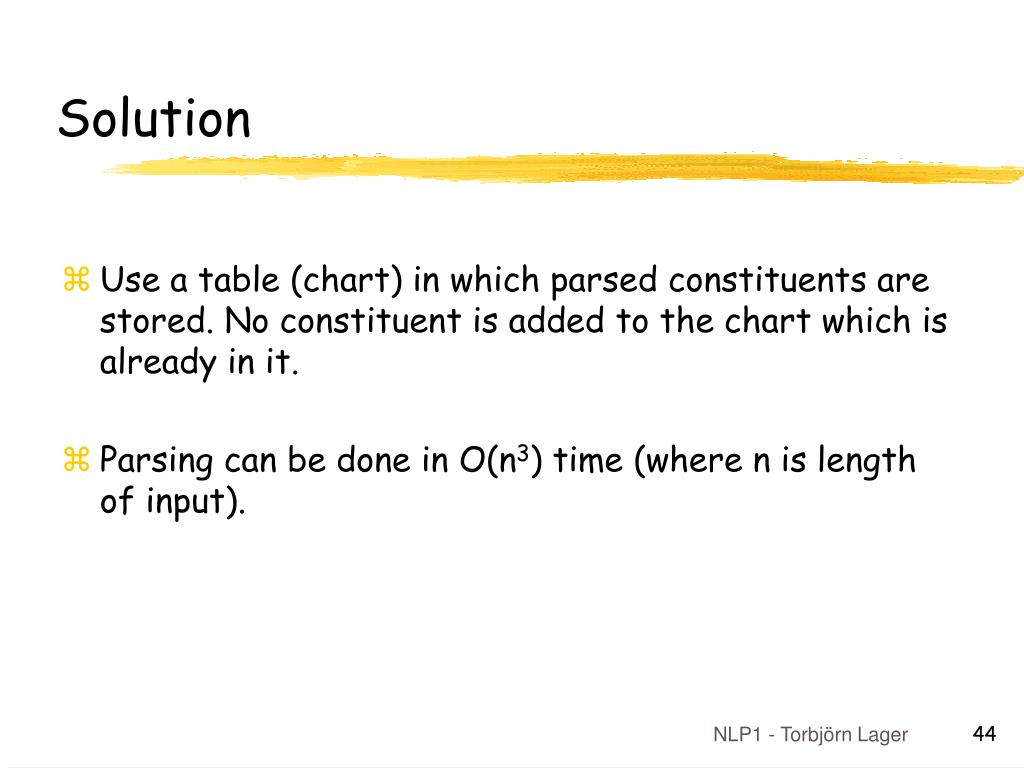 Solution

⌘ Use a table (chart) in which parsed constituents are stored. No constituent is added to the chart which is already in it.

⌘ Parsing can be done in $O(n^3)$ time (where n is length of input).

NLP1 - Torbjörn Lager

44